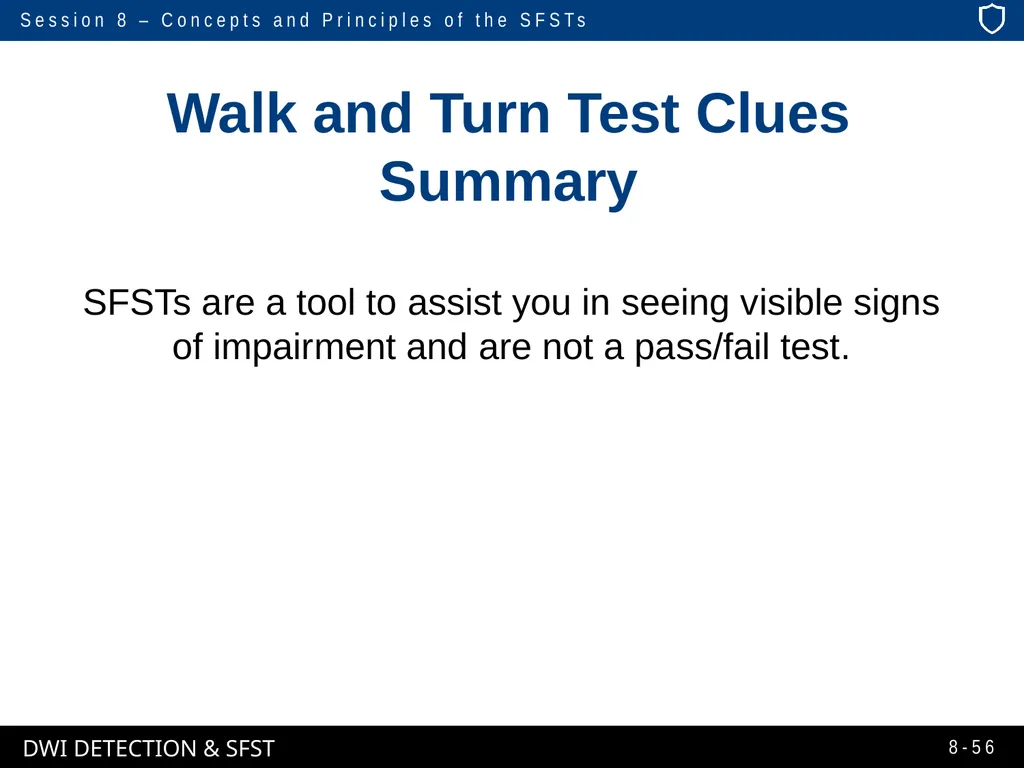 Session 8 – Concepts and Principles of the SFSTs

Walk and Turn Test Clues Summary

SFSTs are a tool to assist you in seeing visible signs of impairment and are not a pass/fail test.

DWI DETECTION & SFST

8-56